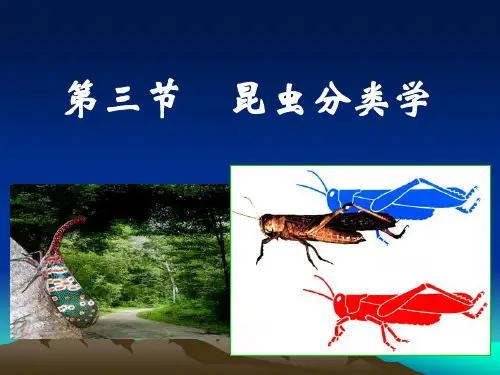 第三节　昆虫分类学